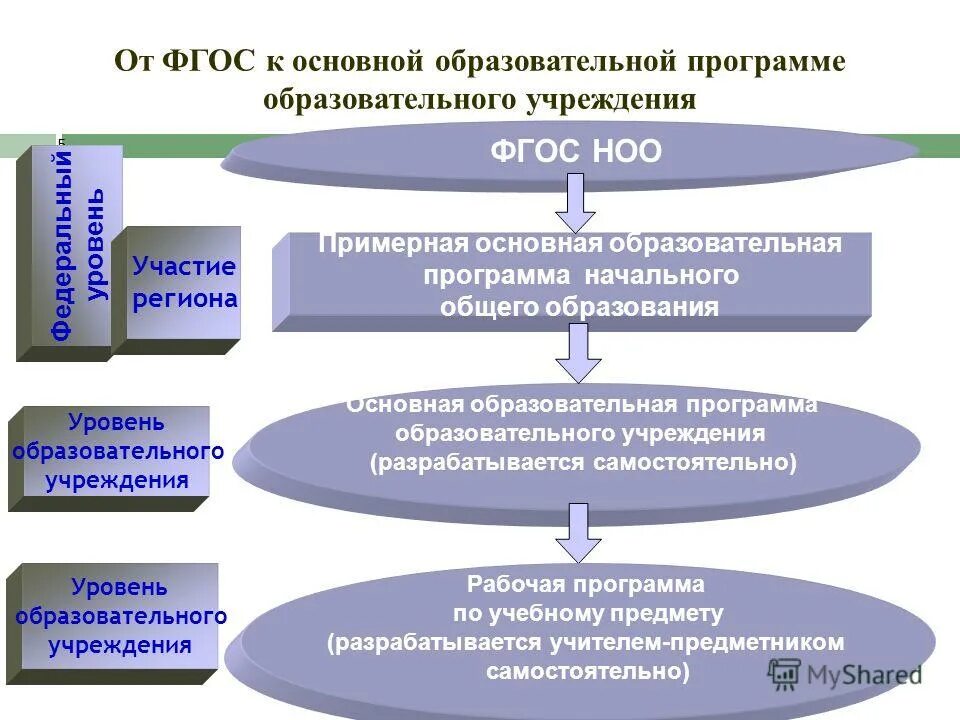 От ФГОС к основной образовательной программе образовательного учреждения

Федеральный уровень

Участие региона

ФГОС НОО

Примерная основная образовательная программа начального общего образования

Уровень образовательного учреждения

Основная образовательная программа образовательного учреждения (разрабатывается самостоятельно)

Уровень образовательного учреждения

Рабочая программа по учебному предмету (разрабатывается учителем-предметником самостоятельно)

MyShared